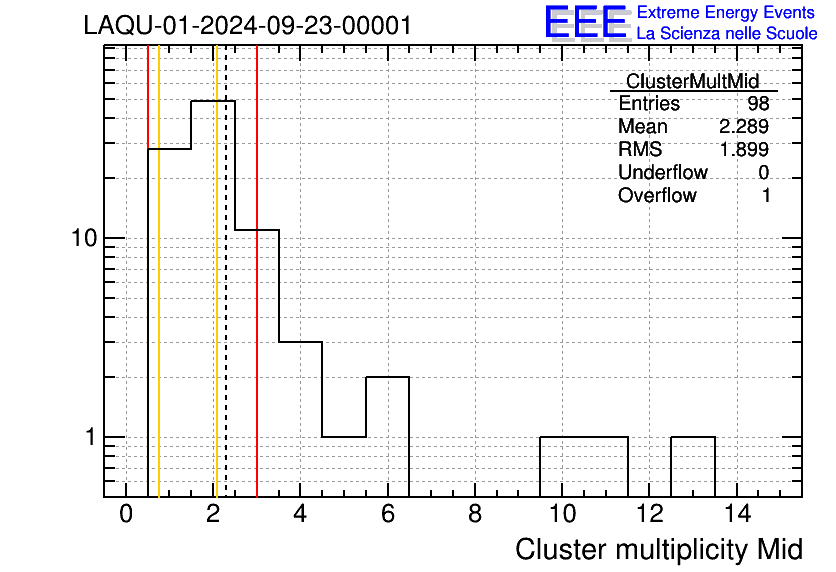 LAQU-01-2024-09-23-00001

EEE Extreme Energy Events
La Scienza nelle Scuole

| ClusterMultMid | |
|---|---|
| Entries | 98 |
| Mean | 2.289 |
| RMS | 1.899 |
| Underflow | 0 |
| Overflow | 1 |

10
1
0 2 4 6 8 10 12 14
Cluster multiplicity Mid